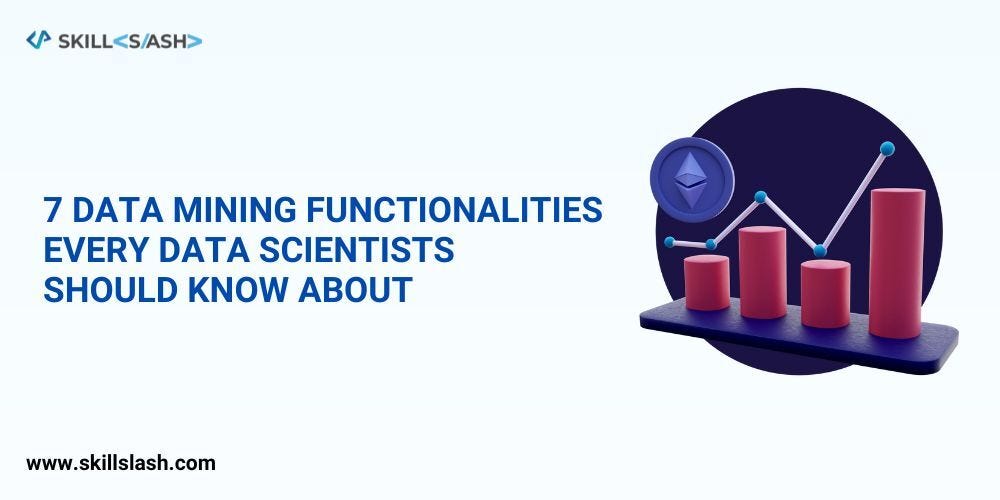 SKILL<S/ASH>

7 DATA MINING FUNCTIONALITIES EVERY DATA SCIENTISTS SHOULD KNOW ABOUT

www.skillslash.com